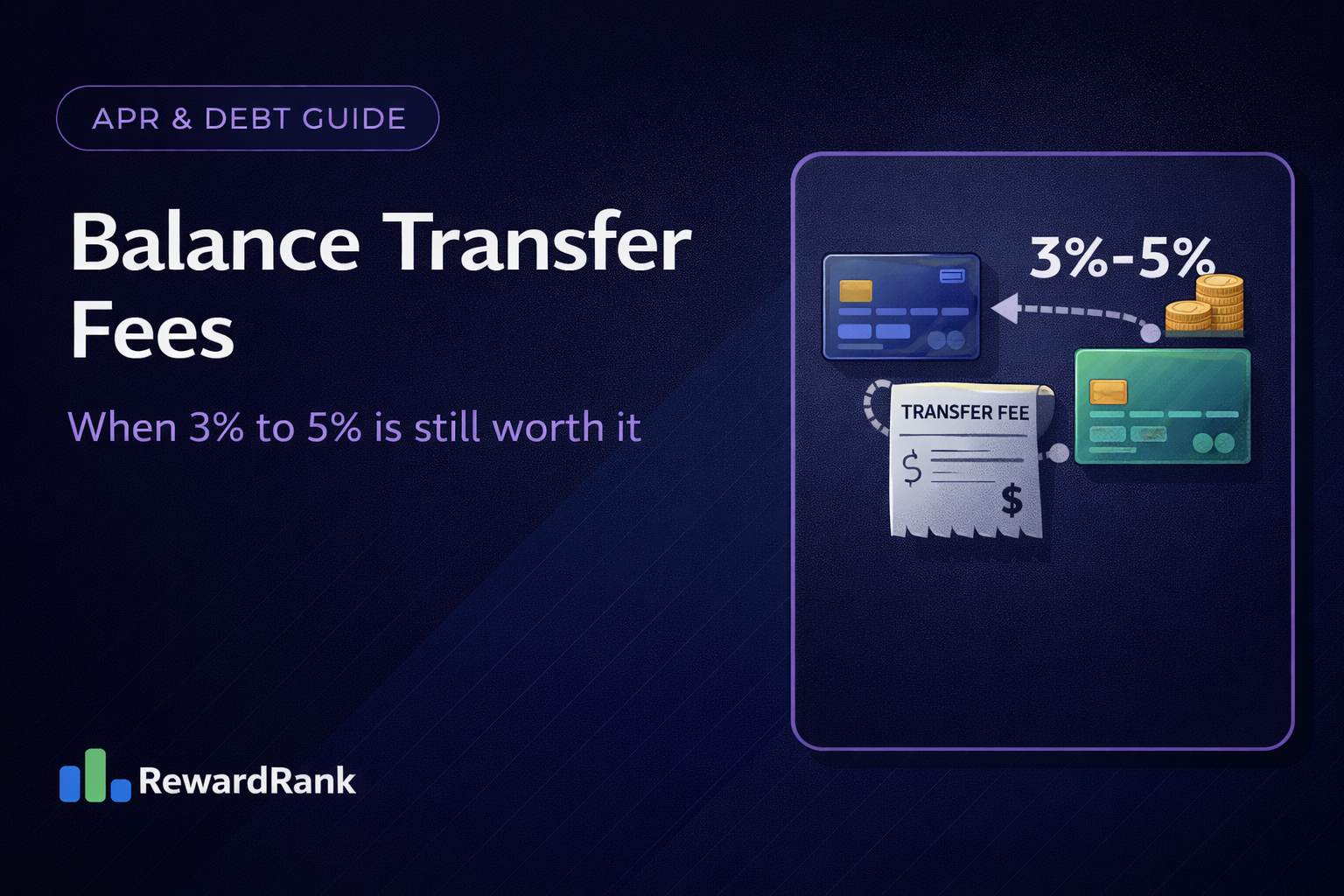 APR & DEBT GUIDE

Balance Transfer Fees

When 3% to 5% is still worth it

3%-5%

TRANSFER FEE

$

$

RewardRank